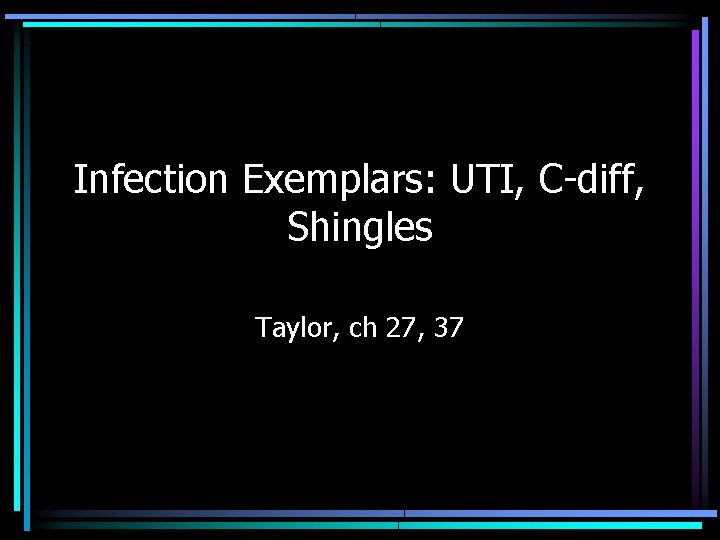 Infection Exemplars: UTI, C-diff, Shingles

Taylor, ch 27, 37